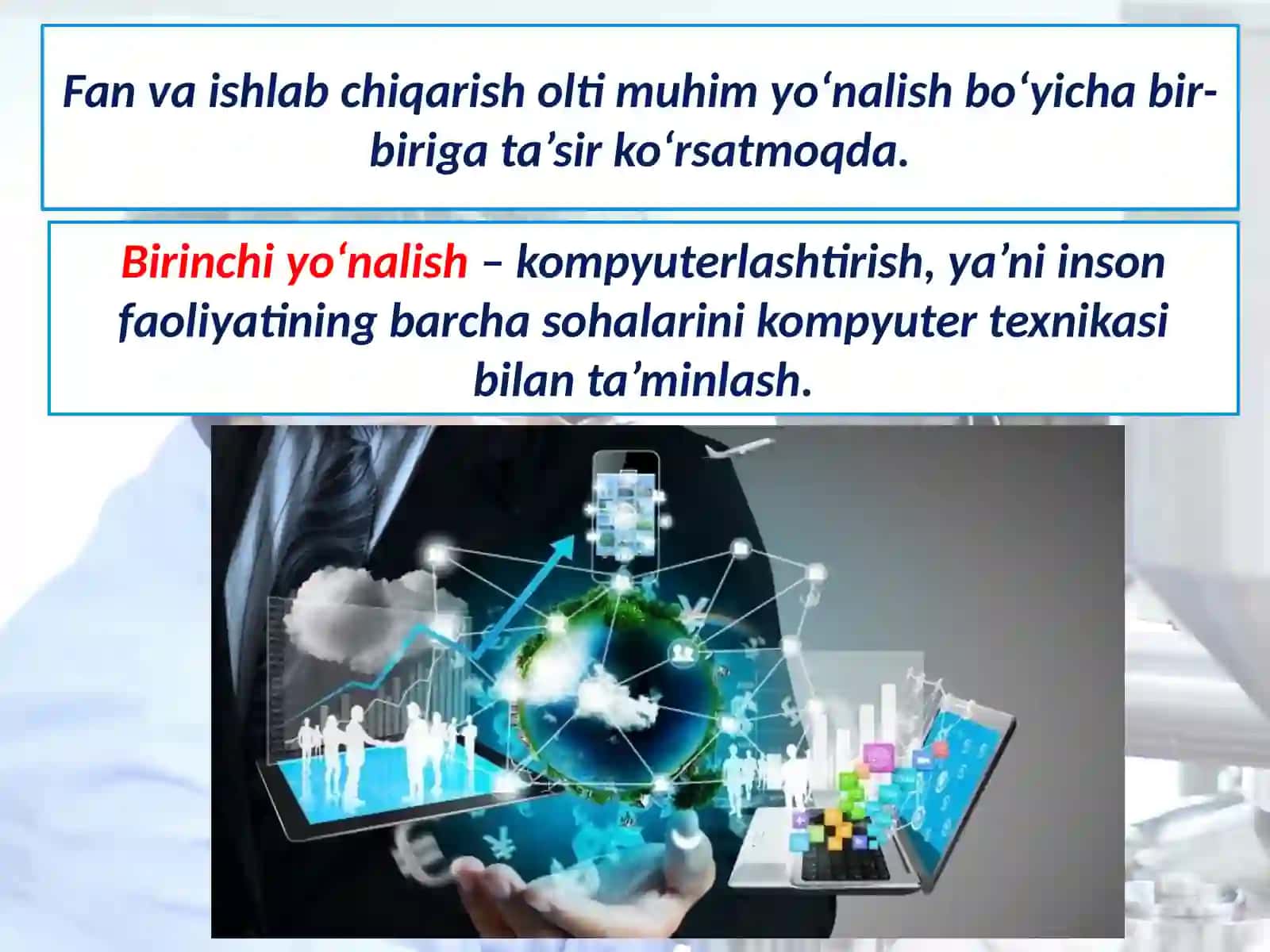 Fan va ishlab chiqarish olti muhim yo‘nalish bo‘yicha bir-biriga ta’sir ko‘rsatmoqda.

Birinchi yo‘nalish – kompyuterlashtirish, ya’ni inson faoliyatining barcha sohalarini kompyuter texnikasi bilan ta’minlash.